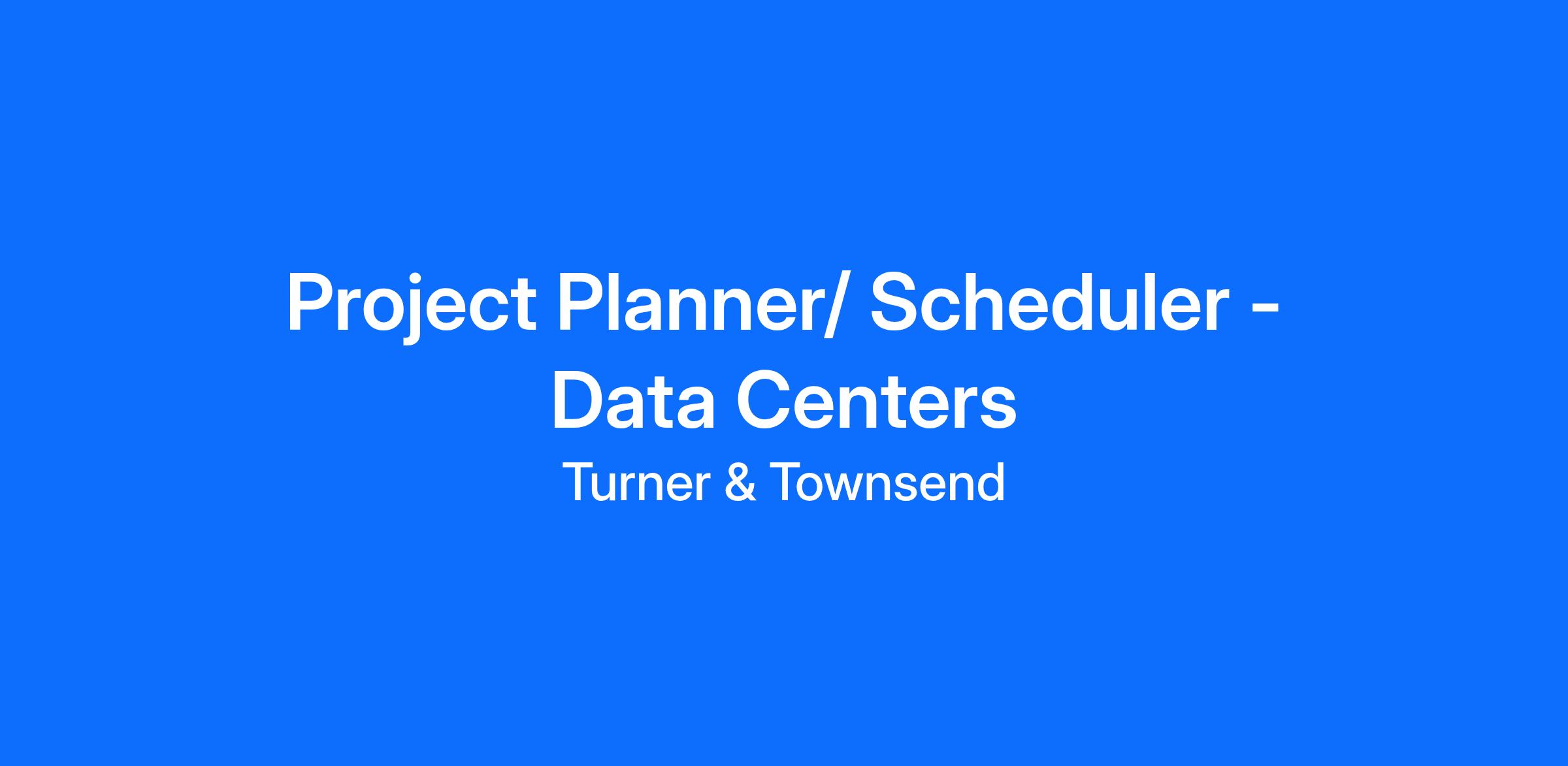 Project Planner/ Scheduler - Data Centers

Turner & Townsend